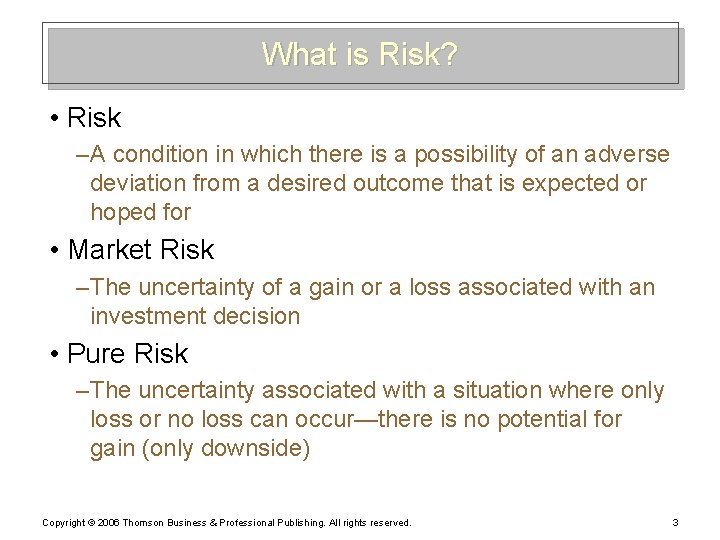 What is Risk?

• Risk

–A condition in which there is a possibility of an adverse deviation from a desired outcome that is expected or hoped for

• Market Risk

–The uncertainty of a gain or a loss associated with an investment decision

• Pure Risk

–The uncertainty associated with a situation where only loss or no loss can occur—there is no potential for gain (only downside)

Copyright © 2006 Thomson Business & Professional Publishing. All rights reserved.

3